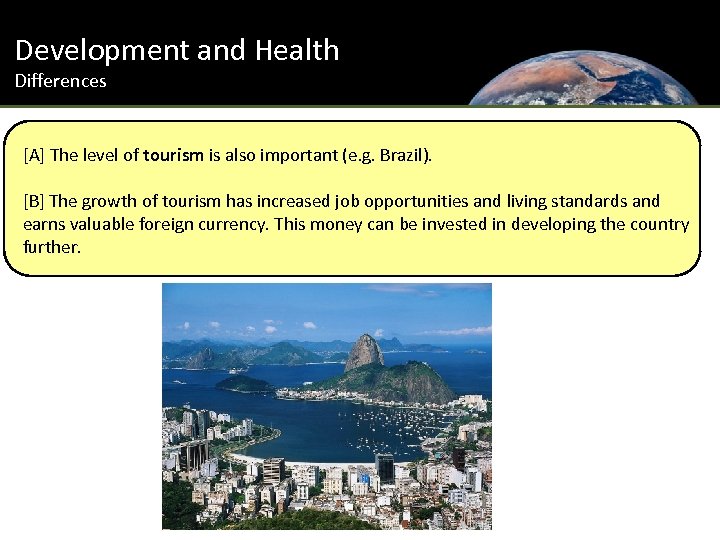 Development and Health
Differences

[A] The level of tourism is also important (e.g. Brazil).

[B] The growth of tourism has increased job opportunities and living standards and earns valuable foreign currency. This money can be invested in developing the country further.